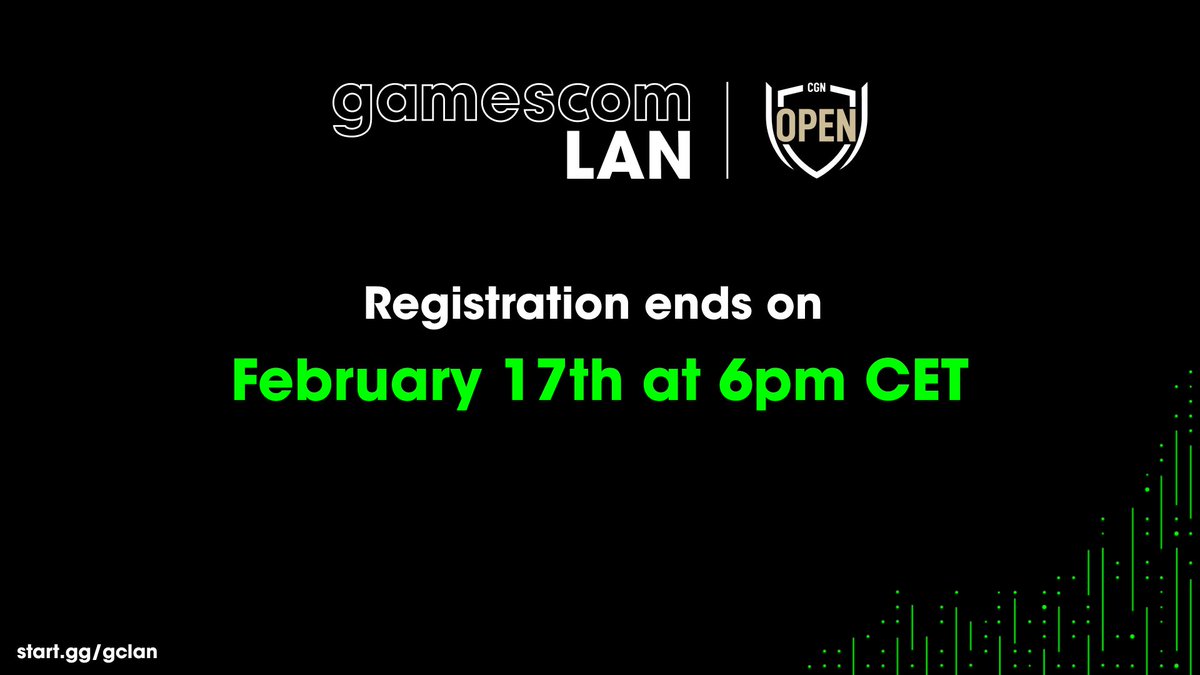 gamescom LAN

CGN OPEN

Registration ends on

February 17th at 6pm CET

start.gg/gclan